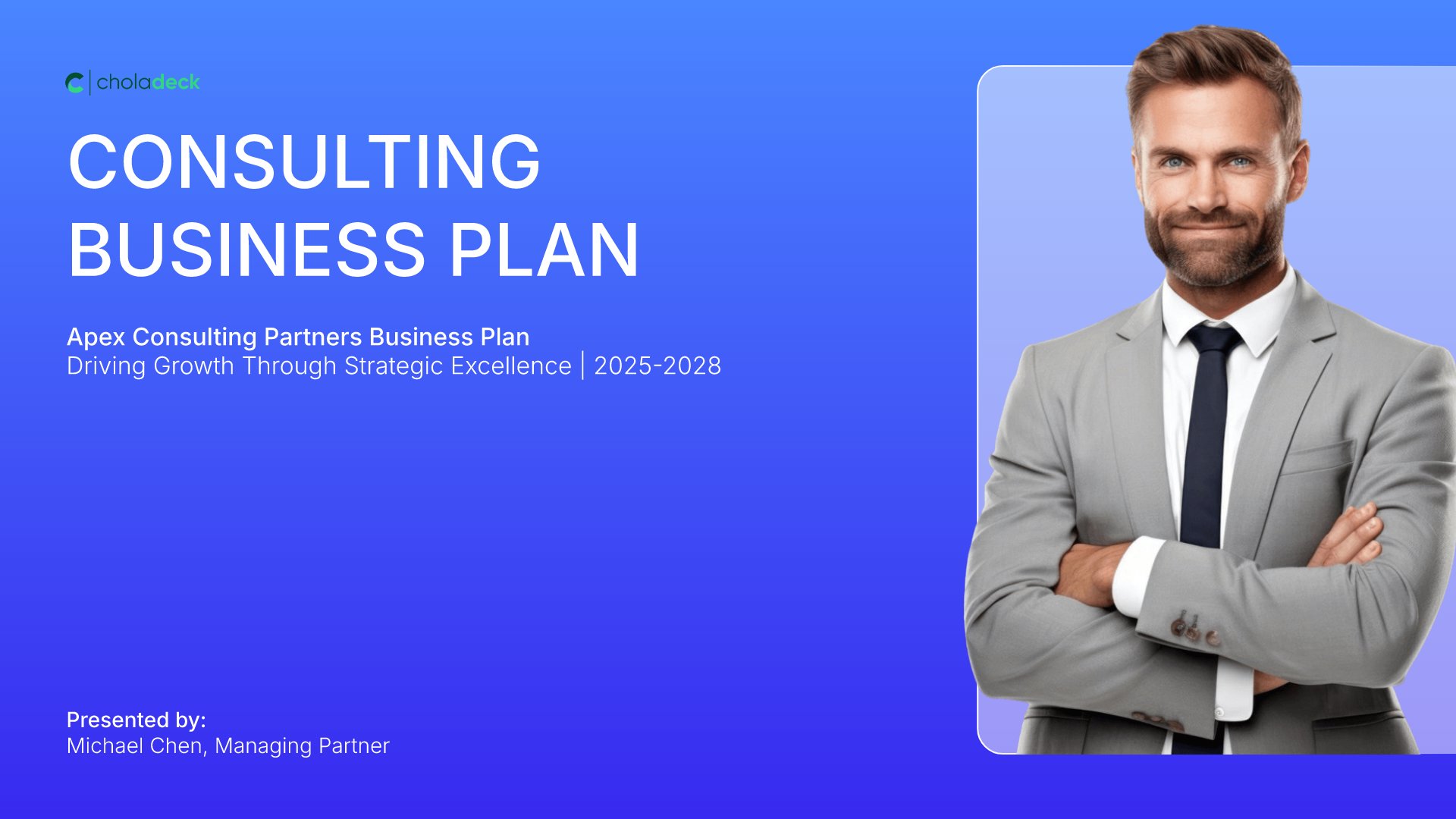 choladeck

CONSULTING BUSINESS PLAN

Apex Consulting Partners Business Plan
Driving Growth Through Strategic Excellence | 2025-2028

Presented by:
Michael Chen, Managing Partner